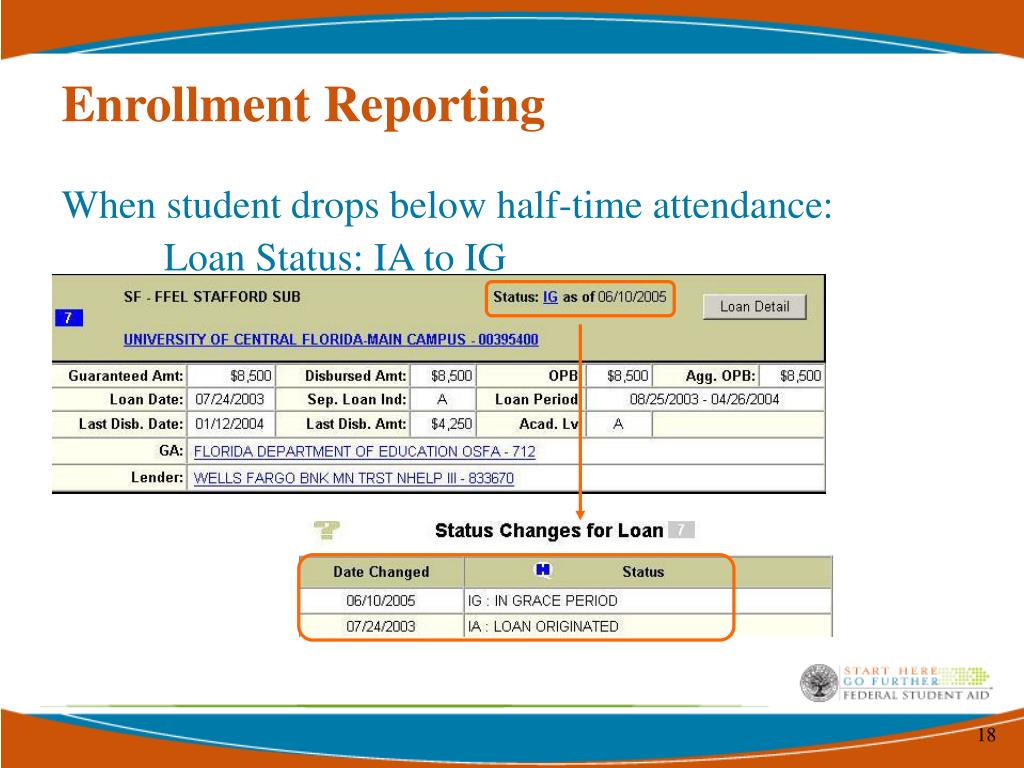 Enrollment Reporting

When student drops below half-time attendance:
Loan Status: IA to IG

SF - FFEL STAFFORD SUB

Status: IG as of 06/10/2005

Loan Detail

7

UNIVERSITY OF CENTRAL FLORIDA-MAIN CAMPUS - 00395400

| Guaranteed Amt: | $8,500 | Disbursed Amt: | $8,500 | OPB | $8,500 | Agg. OPB: | $8,500 |
|---|---|---|---|---|---|---|---|
| Loan Date: | 07/24/2003 | Sep. Loan Ind: | A | Loan Period | 08/25/2003 - 04/26/2004 | | |
| Last Disb. Date: | 01/12/2004 | Last Disb. Amt: | $4,250 | Acad. Lv | A | | |
| GA: | FLORIDA DEPARTMENT OF EDUCATION OSFA - 712 | | | | | | |
| Lender: | WELLS FARGO BNK MN TRST NHELP III - 833670 | | | | | | |

Status Changes for Loan 7

| Date Changed | Status |
|---|---|
| 06/10/2005 | IG : IN GRACE PERIOD |
| 07/24/2003 | IA : LOAN ORIGINATED |

START HERE GO FURTHER FEDERAL STUDENT AID

18